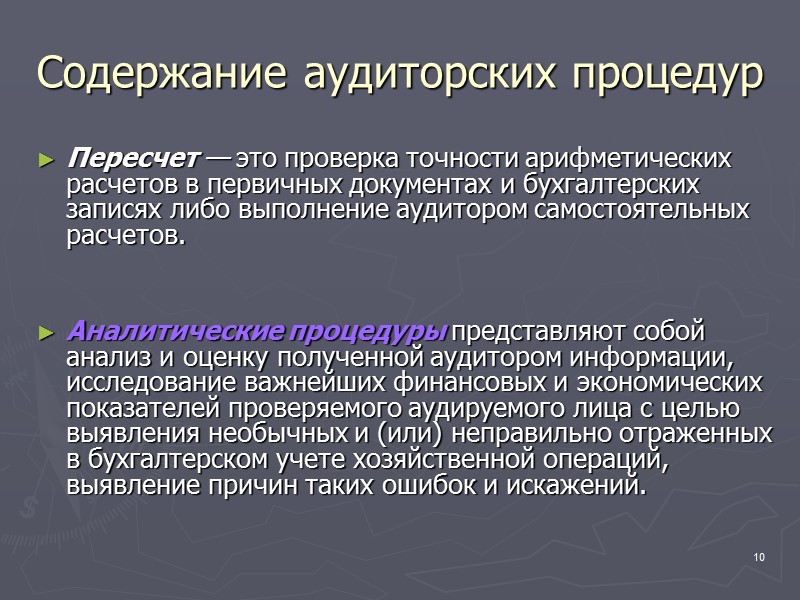 Содержание аудиторских процедур

► Пересчет — это проверка точности арифметических расчетов в первичных документах и бухгалтерских записях либо выполнение аудитором самостоятельных расчетов.

► Аналитические процедуры представляют собой анализ и оценку полученной аудитором информации, исследование важнейших финансовых и экономических показателей проверяемого аудируемого лица с целью выявления необычных и (или) неправильно отраженных в бухгалтерском учете хозяйственной операций, выявление причин таких ошибок и искажений.

10